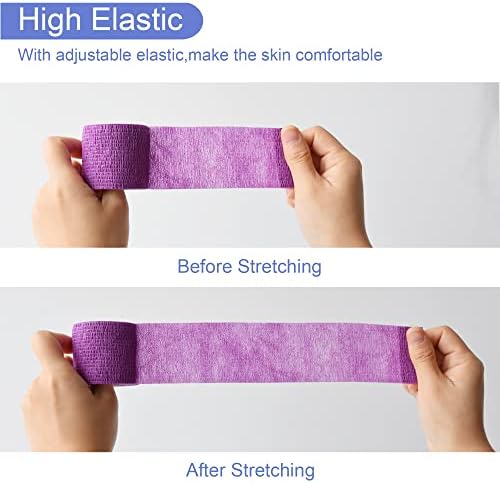 High Elastic

With adjustable elastic,make the skin comfortable

Before Stretching

After Stretching